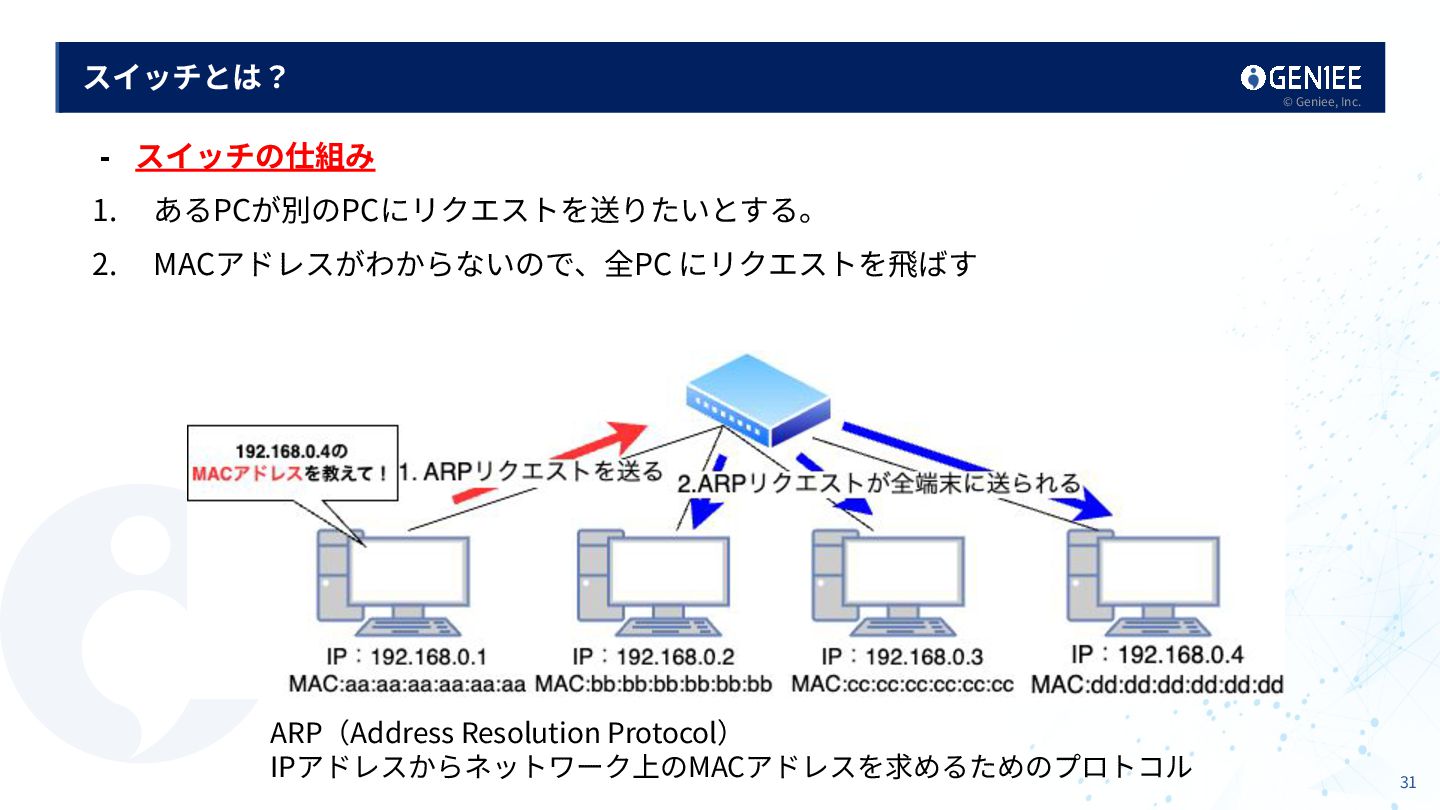 スイッチとは？

GENIEE
© Geniee, Inc.

- スイッチの仕組み

1. あるPCが別のPCにリクエストを送りたいとする。

2. MACアドレスがわからないので、全PC にリクエストを飛ばす

192.168.0.4の
MACアドレスを教えて！

1. ARPリクエストを送る

2.ARPリクエストが全端末に送られる

IP：192.168.0.1
MAC:aa:aa:aa:aa:aa:aa

IP：192.168.0.2
MAC:bb:bb:bb:bb:bb:bb

IP：192.168.0.3
MAC:cc:cc:cc:cc:cc:cc

IP：192.168.0.4
MAC:dd:dd:dd:dd:dd:dd

ARP（Address Resolution Protocol）
IPアドレスからネットワーク上のMACアドレスを求めるためのプロトコル

31